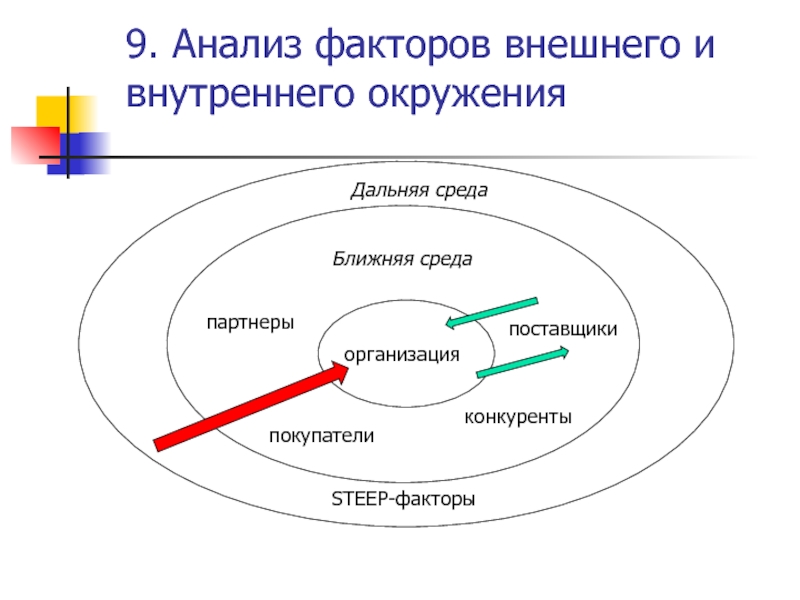 9. Анализ факторов внешнего и внутреннего окружения

Дальняя среда

Ближняя среда

партнеры

поставщики

организация

конкуренты

покупатели

STEEP-факторы